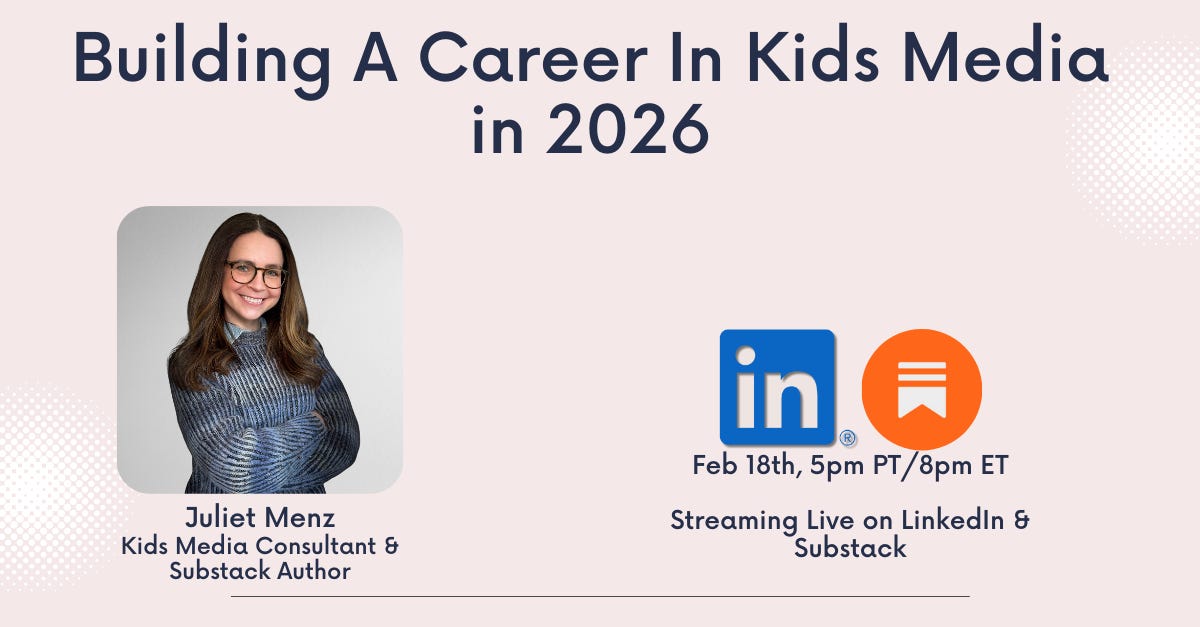 Building A Career In Kids Media in 2026

Juliet Menz
Kids Media Consultant & Substack Author

in ®

Feb 18th, 5pm PT/8pm ET

Streaming Live on LinkedIn & Substack